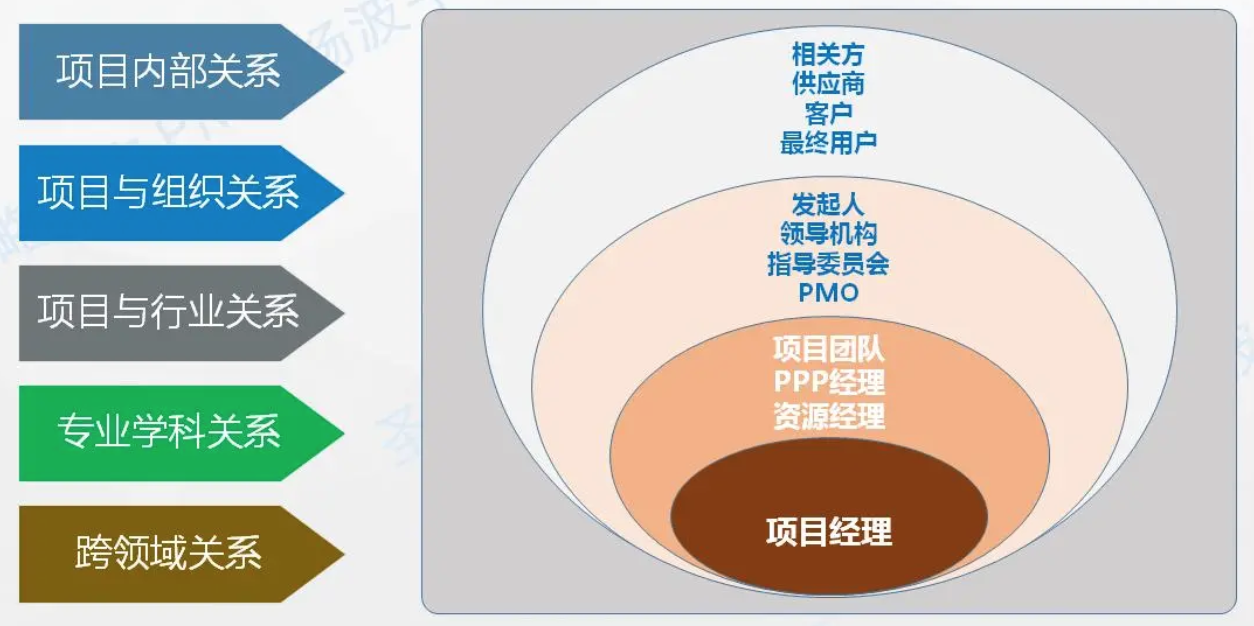 项目内部关系

项目与组织关系

项目与行业关系

专业学科关系

跨领域关系

相关方
供应商
客户
最终用户

发起人
领导机构
指导委员会
PMO

项目团队
PPP经理
资源经理

项目经理